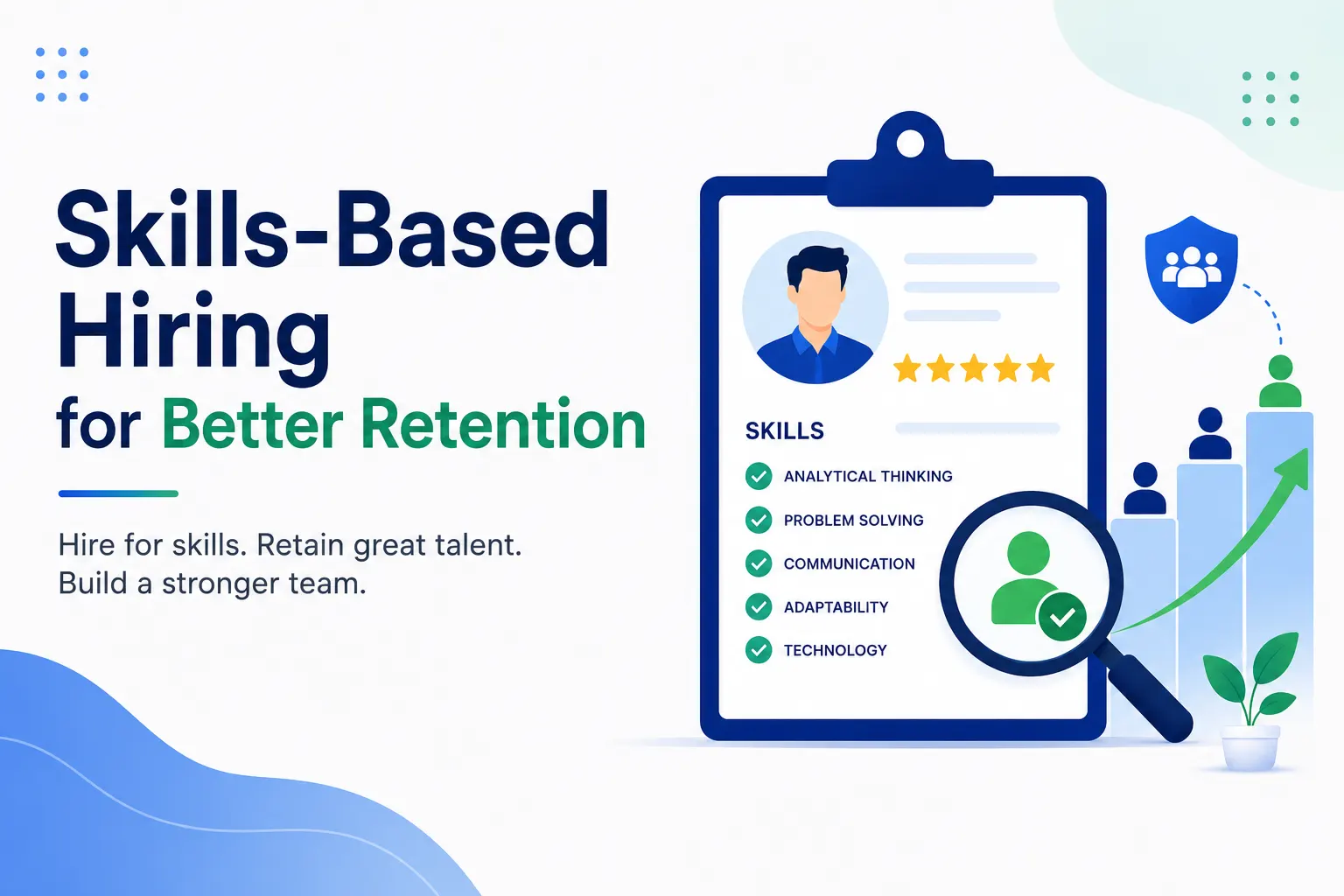 Skills-Based Hiring for Better Retention

Hire for skills. Retain great talent. Build a stronger team.

SKILLS
ANALYTICAL THINKING
PROBLEM SOLVING
COMMUNICATION
ADAPTABILITY
TECHNOLOGY